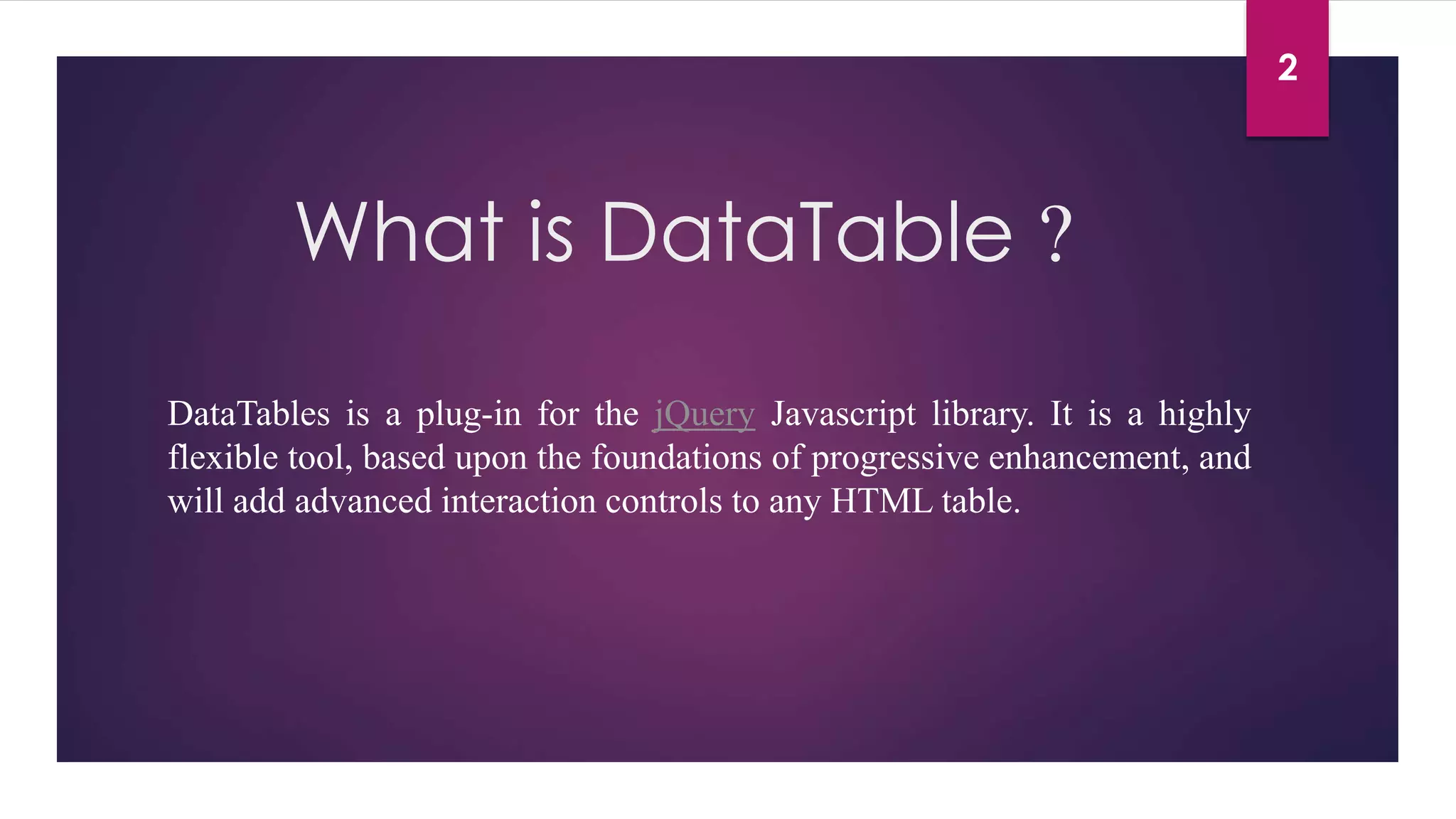 2

What is DataTable ?

DataTables is a plug-in for the jQuery Javascript library. It is a highly flexible tool, based upon the foundations of progressive enhancement, and will add advanced interaction controls to any HTML table.